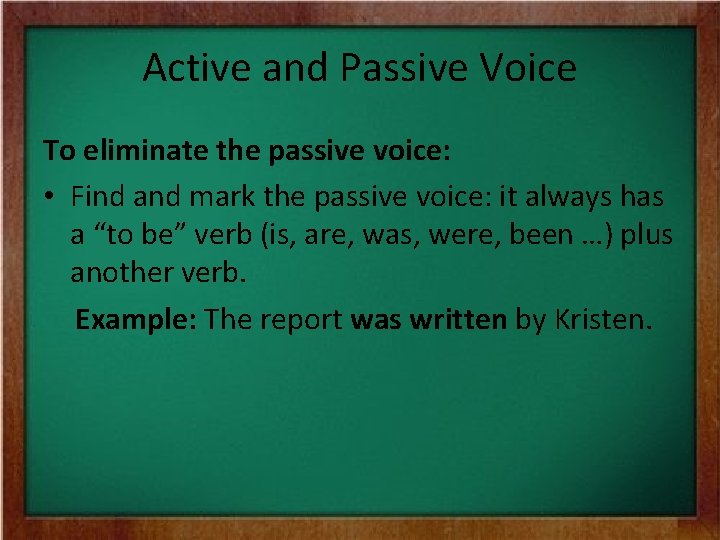 Active and Passive Voice

To eliminate the passive voice:

• Find and mark the passive voice: it always has a “to be” verb (is, are, was, were, been …) plus another verb.

Example: The report was written by Kristen.